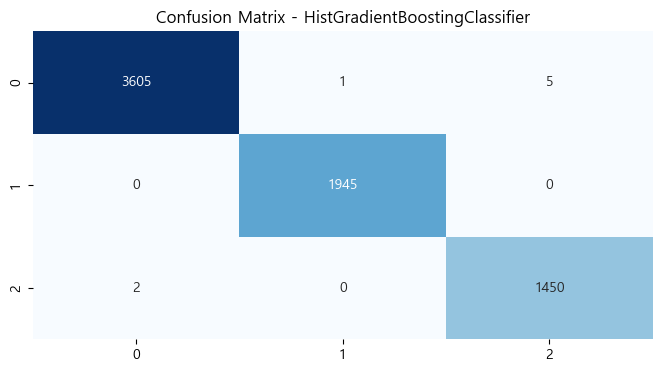 Confusion Matrix - HistGradientBoostingClassifier

| | 0 | 1 | 2 |
|---|---|---|---|
| 0 | 3605 | 1 | 5 |
| 1 | 0 | 1945 | 0 |
| 2 | 2 | 0 | 1450 |